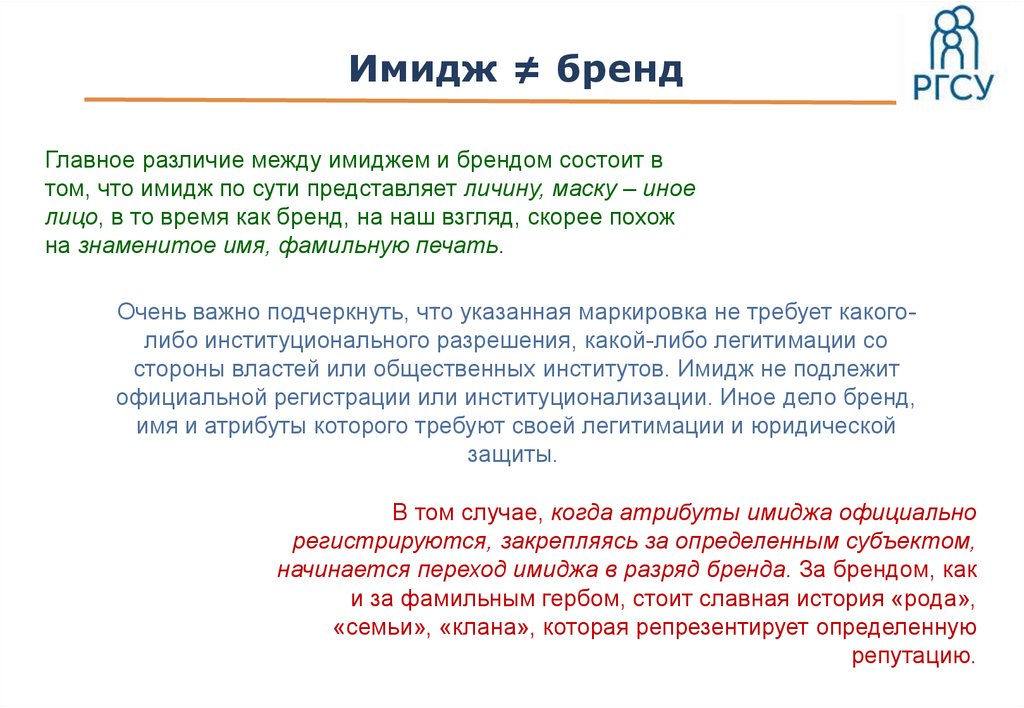 Имидж ≠ бренд

РГСУ

Главное различие между имиджем и брендом состоит в том, что имидж по сути представляет личину, маску – иное лицо, в то время как бренд, на наш взгляд, скорее похож на знаменитое имя, фамильную печать.

Очень важно подчеркнуть, что указанная маркировка не требует какого-либо институционального разрешения, какой-либо легитимации со стороны властей или общественных институтов. Имидж не подлежит официальной регистрации или институционализации. Иное дело бренд, имя и атрибуты которого требуют своей легитимации и юридической защиты.

В том случае, когда атрибуты имиджа официально регистрируются, закрепляясь за определенным субъектом, начинается переход имиджа в разряд бренда. За брендом, как и за фамильным гербом, стоит славная история «рода», «семьи», «клана», которая репрезентирует определенную репутацию.